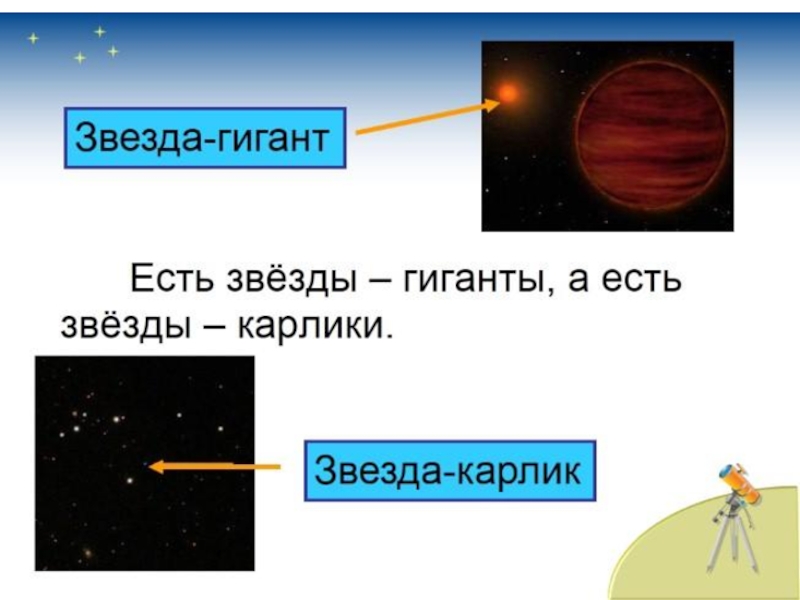 Звезда-гигант

Есть звёзды – гиганты, а есть звёзды – карлики.

Звезда-карлик